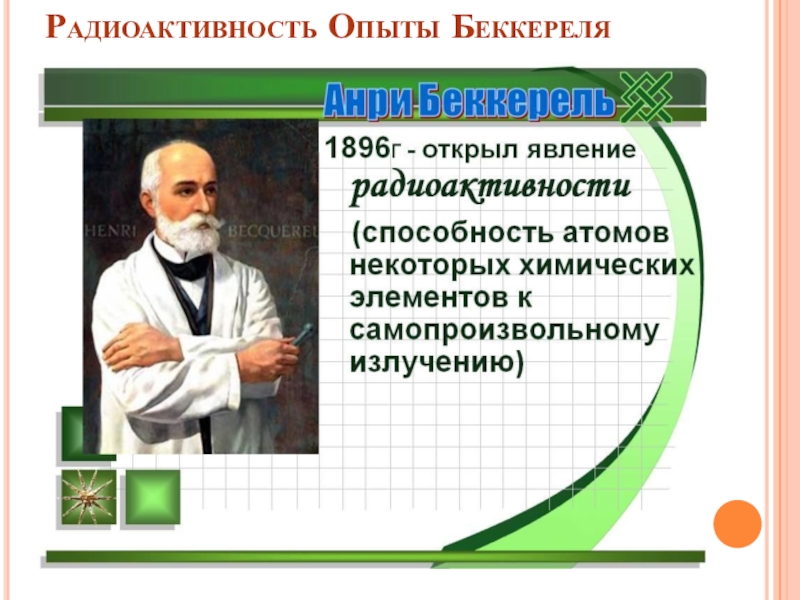 Радиоактивность Опыты Беккереля

Анри Беккерель

HENRI BECQUEREL

1896г - открыл явление радиоактивности (способность атомов некоторых химических элементов к самопроизвольному излучению)